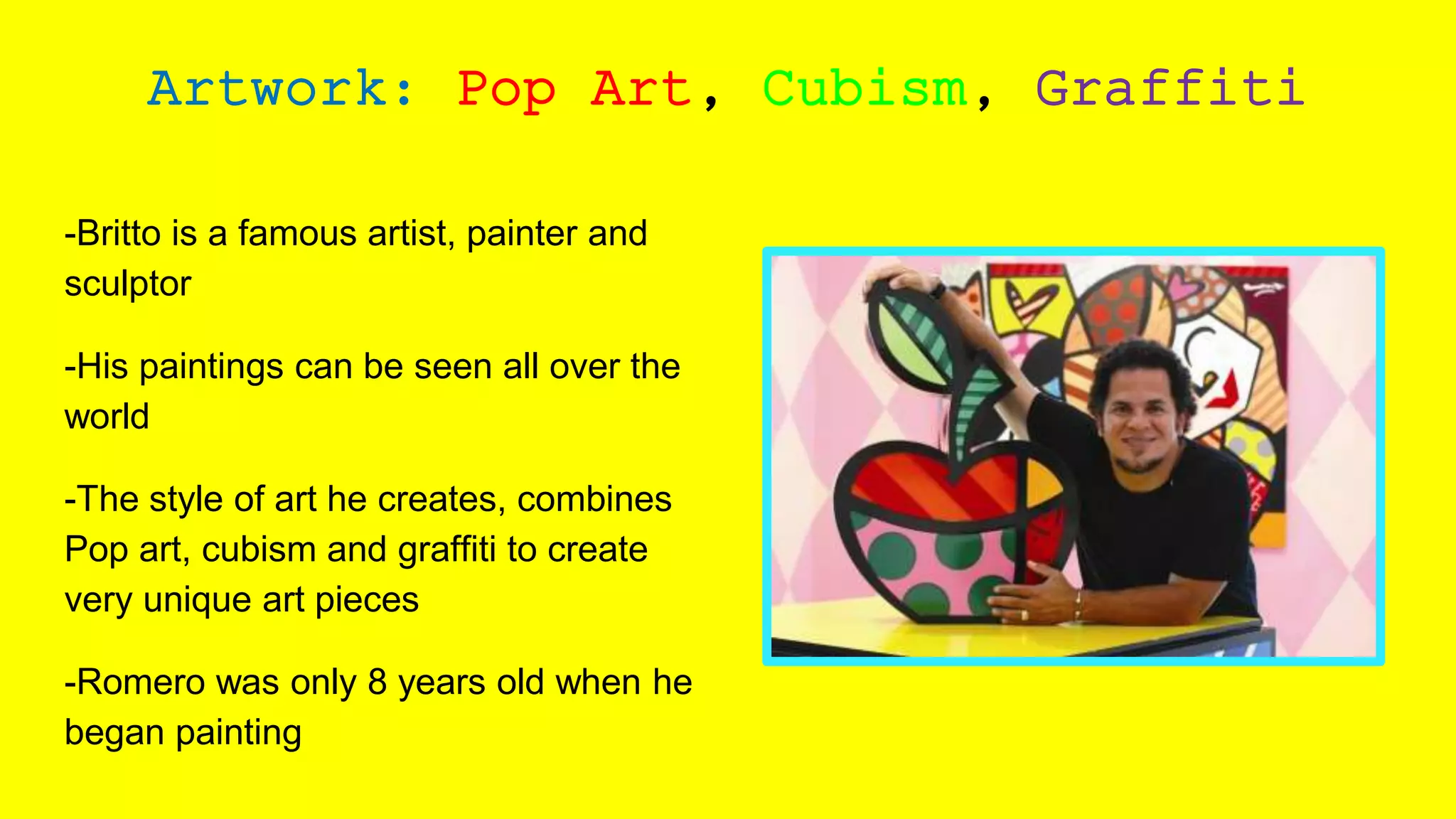 Artwork: Pop Art, Cubism, Graffiti

-Britto is a famous artist, painter and sculptor

-His paintings can be seen all over the world

-The style of art he creates, combines Pop art, cubism and graffiti to create very unique art pieces

-Romero was only 8 years old when he began painting